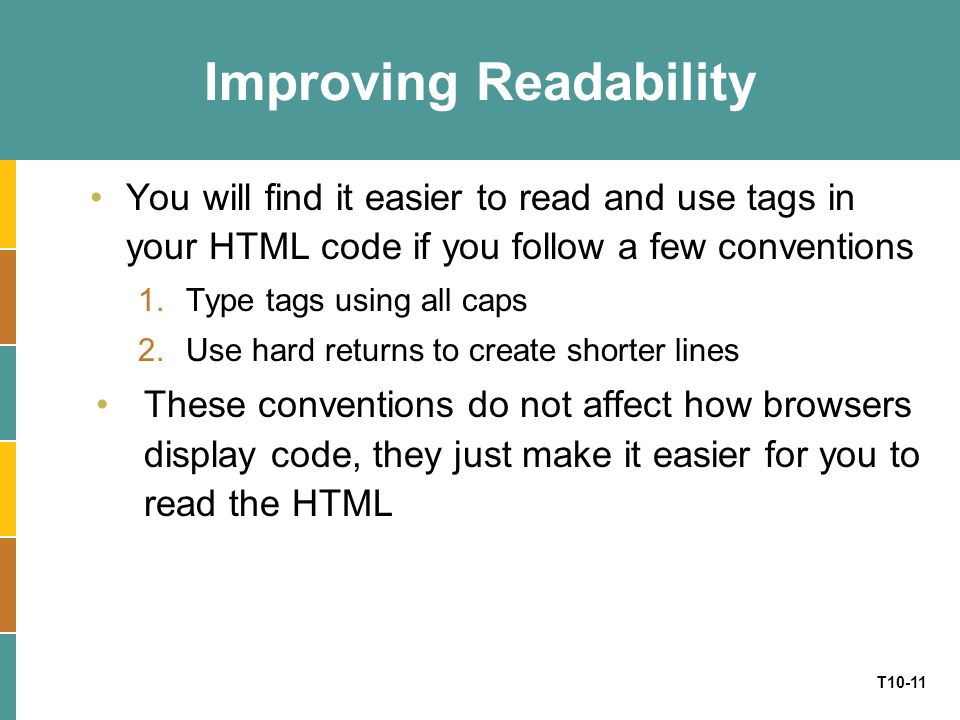 Improving Readability

• You will find it easier to read and use tags in your HTML code if you follow a few conventions

1. Type tags using all caps
2. Use hard returns to create shorter lines

• These conventions do not affect how browsers display code, they just make it easier for you to read the HTML

T10-11